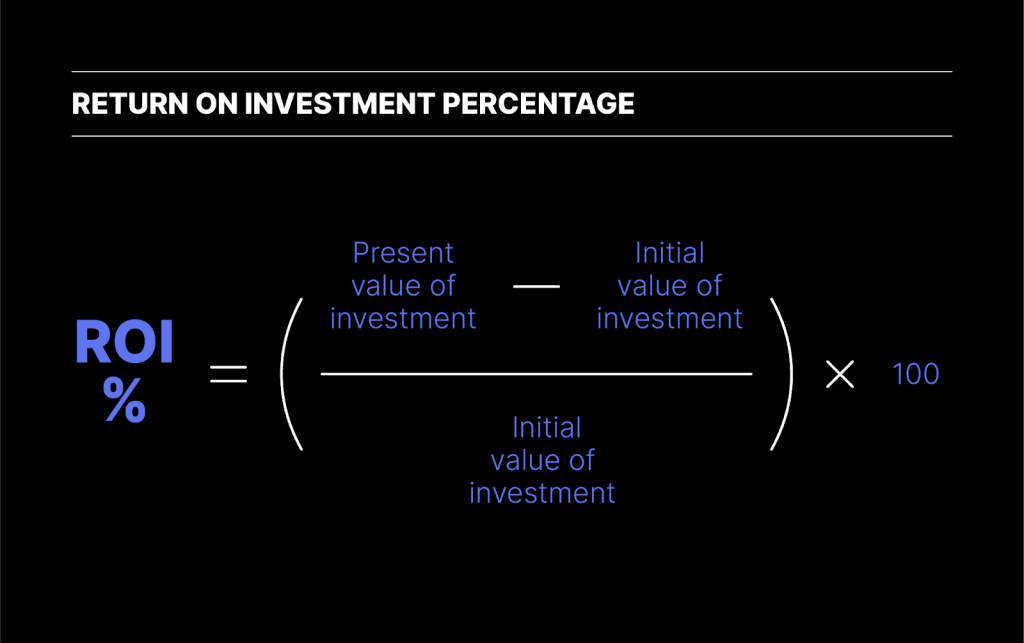 RETURN ON INVESTMENT PERCENTAGE

$\text{ROI \%} = \left( \frac{\text{Present value of investment} - \text{Initial value of investment}}{\text{Initial value of investment}} \right) \times 100$